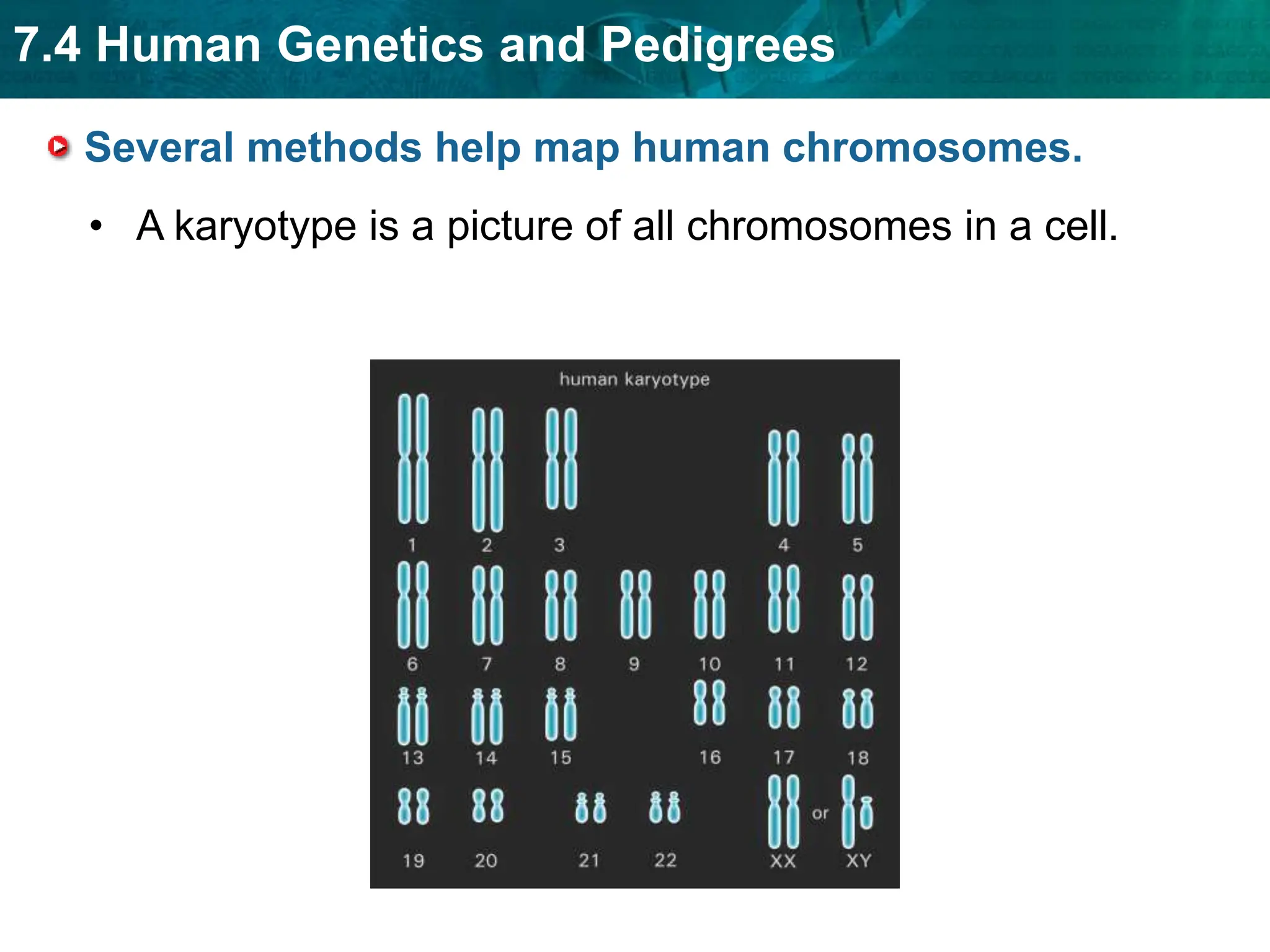 7.4 Human Genetics and Pedigrees

Several methods help map human chromosomes.

• A karyotype is a picture of all chromosomes in a cell.

human karyotype

1 2 3 4 5

6 7 8 9 10 11 12

13 14 15 16 17 18

19 20 21 22 XX or XY